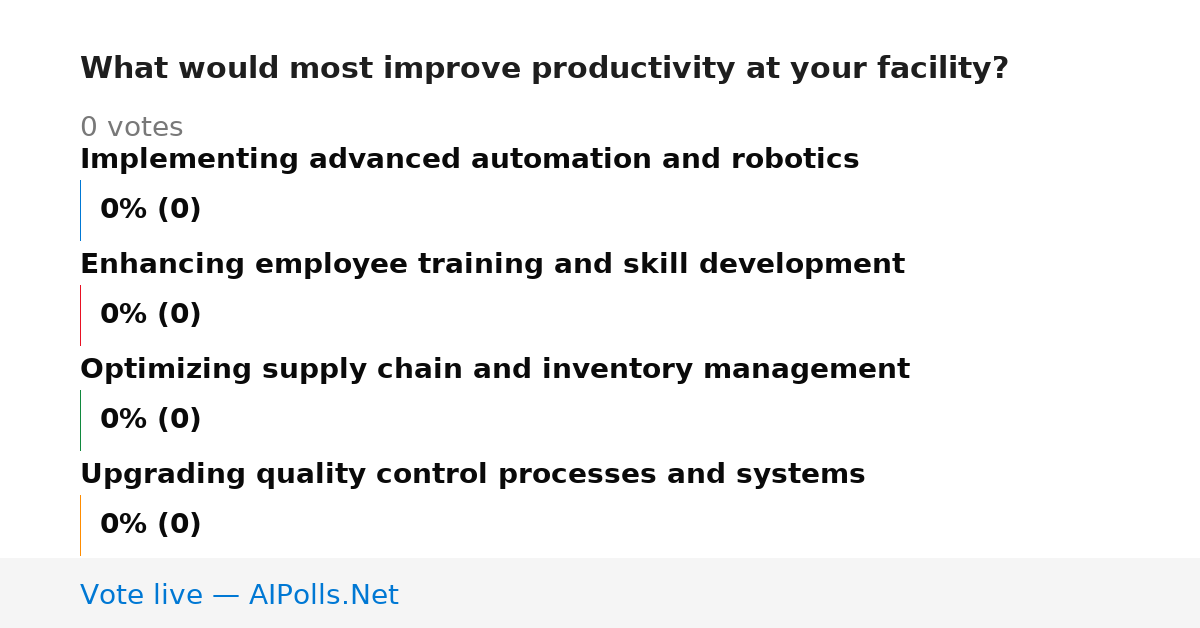 What would most improve productivity at your facility?

0 votes

Implementing advanced automation and robotics

0% (0)

Enhancing employee training and skill development

0% (0)

Optimizing supply chain and inventory management

0% (0)

Upgrading quality control processes and systems

0% (0)

Vote live — AIPolls.Net